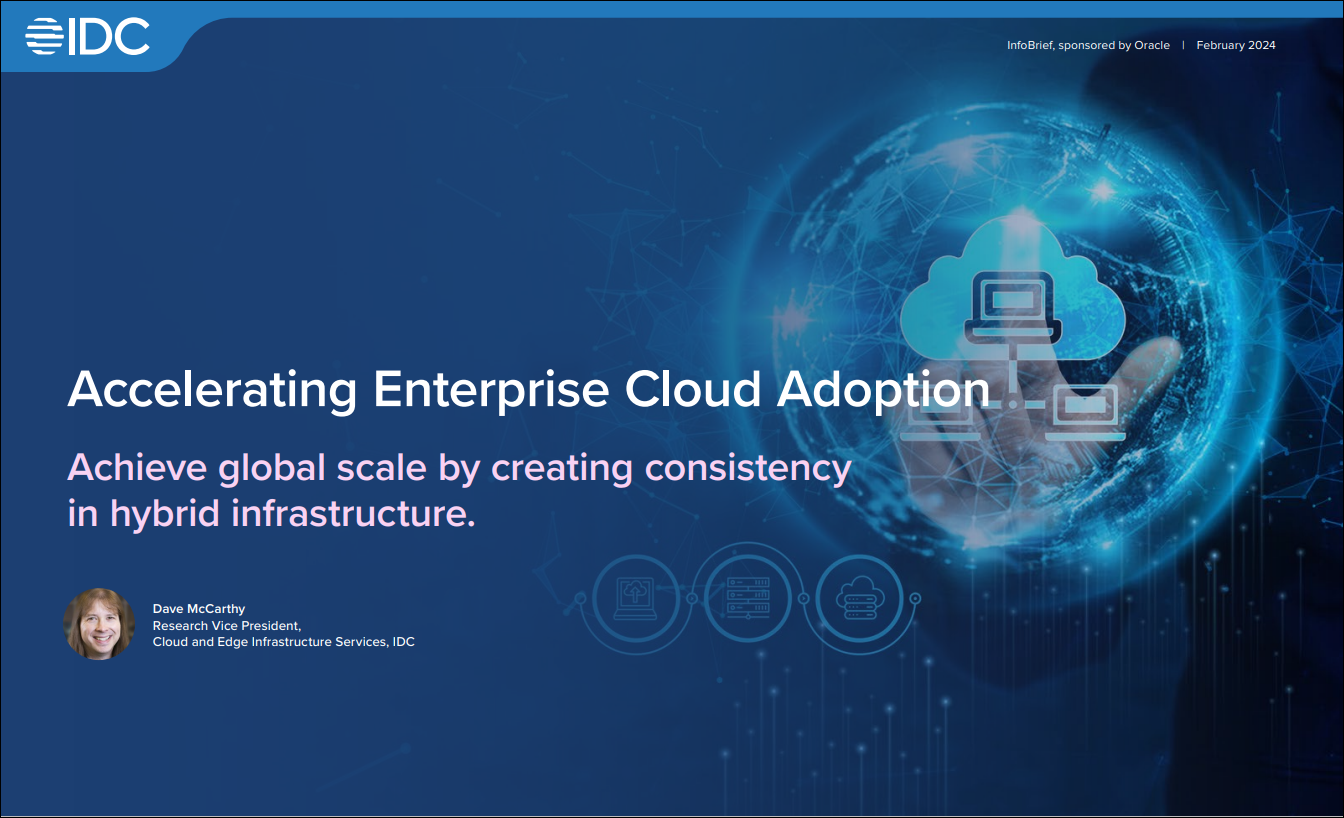 IDC

InfoBrief, sponsored by Oracle | February 2024

Accelerating Enterprise Cloud Adoption

Achieve global scale by creating consistency in hybrid infrastructure.

Dave McCarthy
Research Vice President,
Cloud and Edge Infrastructure Services, IDC